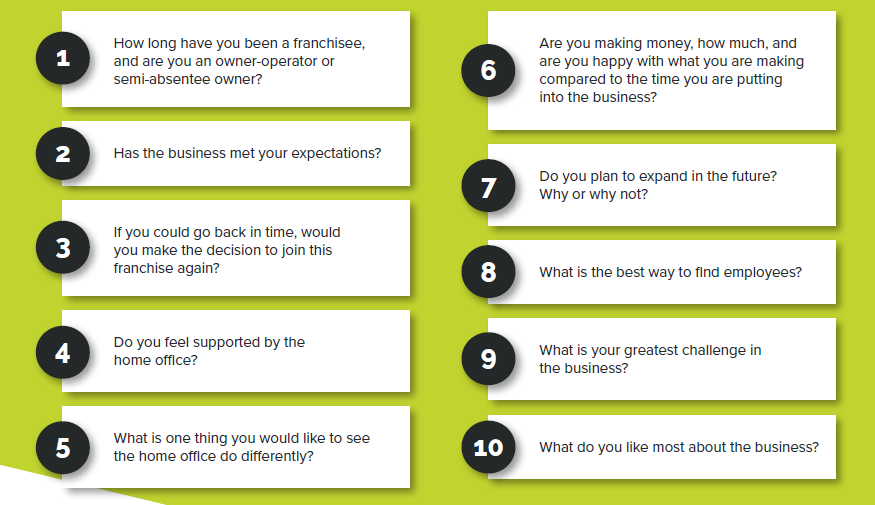 1
How long have you been a franchisee, and are you an owner-operator or semi-absentee owner?

2
Has the business met your expectations?

3
If you could go back in time, would you make the decision to join this franchise again?

4
Do you feel supported by the home office?

5
What is one thing you would like to see the home office do differently?

6
Are you making money, how much, and are you happy with what you are making compared to the time you are putting into the business?

7
Do you plan to expand in the future? Why or why not?

8
What is the best way to find employees?

9
What is your greatest challenge in the business?

10
What do you like most about the business?